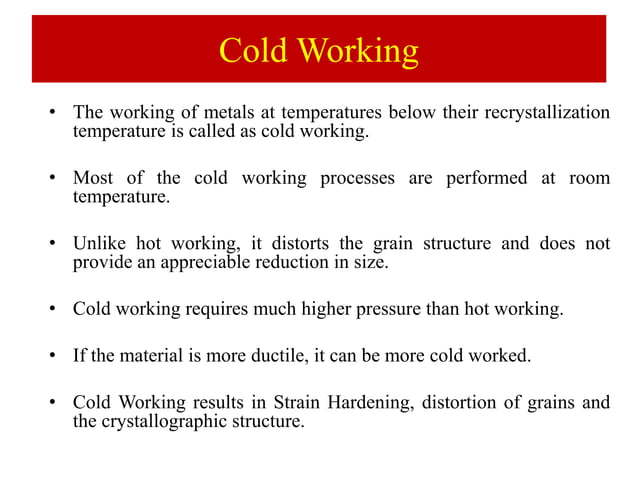 Cold Working

• The working of metals at temperatures below their recrystallization temperature is called as cold working.

• Most of the cold working processes are performed at room temperature.

• Unlike hot working, it distorts the grain structure and does not provide an appreciable reduction in size.

• Cold working requires much higher pressure than hot working.

• If the material is more ductile, it can be more cold worked.

• Cold Working results in Strain Hardening, distortion of grains and the crystallographic structure.